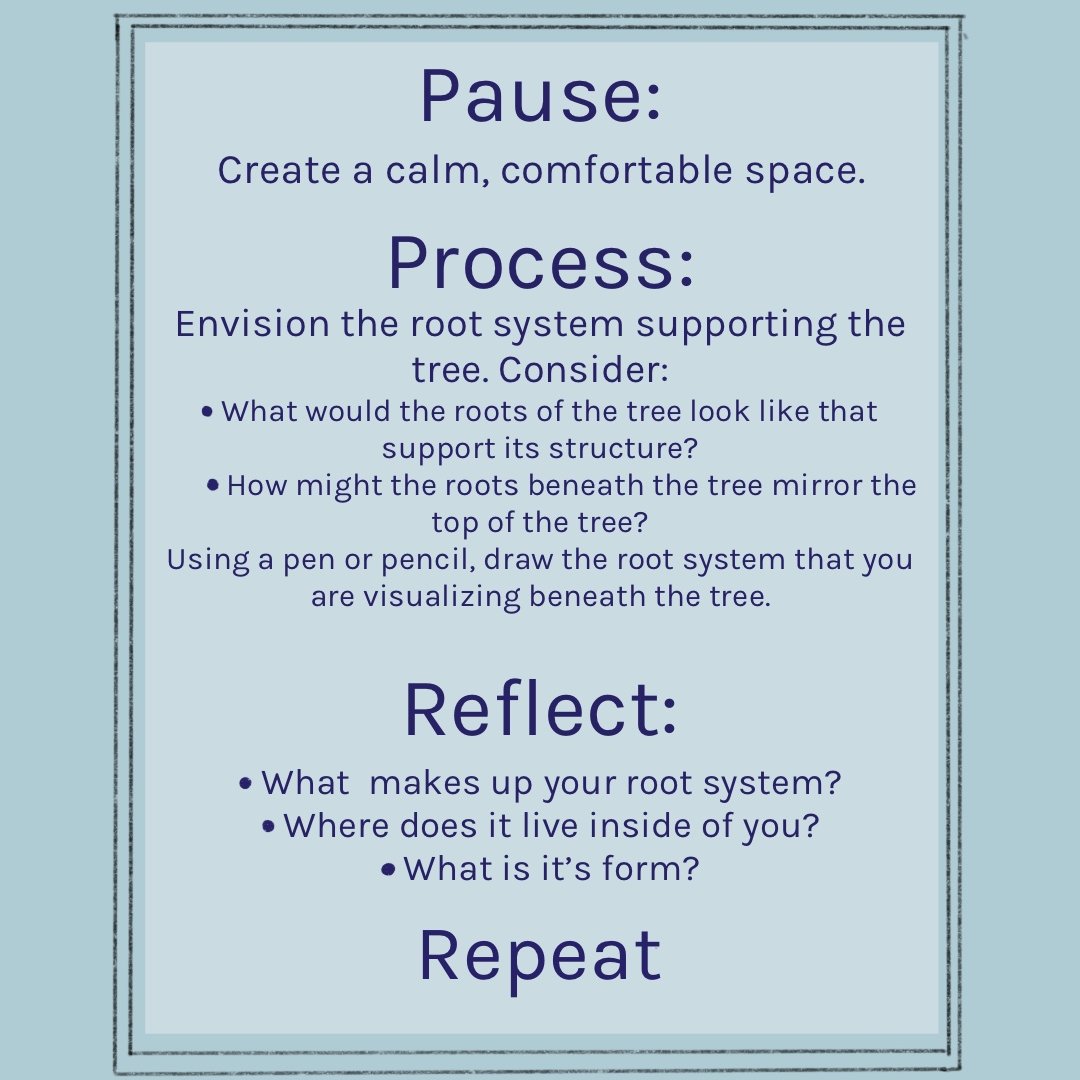 Pause:
Create a calm, comfortable space.

Process:
Envision the root system supporting the tree. Consider:
• What would the roots of the tree look like that support its structure?
• How might the roots beneath the tree mirror the top of the tree?
Using a pen or pencil, draw the root system that you are visualizing beneath the tree.

Reflect:
• What makes up your root system?
• Where does it live inside of you?
• What is it's form?

Repeat